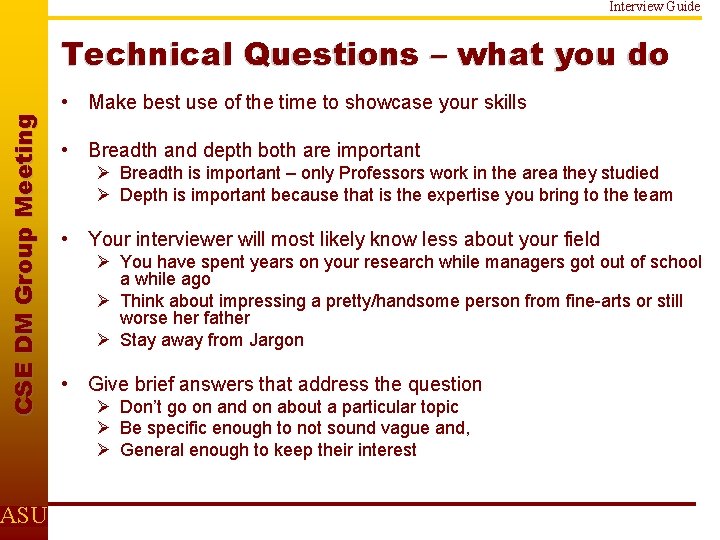 Interview Guide

CSE DM Group Meeting

Technical Questions – what you do

• Make best use of the time to showcase your skills

• Breadth and depth both are important
➢ Breadth is important – only Professors work in the area they studied
➢ Depth is important because that is the expertise you bring to the team

• Your interviewer will most likely know less about your field
➢ You have spent years on your research while managers got out of school a while ago
➢ Think about impressing a pretty/handsome person from fine-arts or still worse her father
➢ Stay away from Jargon

• Give brief answers that address the question
➢ Don't go on and on about a particular topic
➢ Be specific enough to not sound vague and,
➢ General enough to keep their interest

ASU